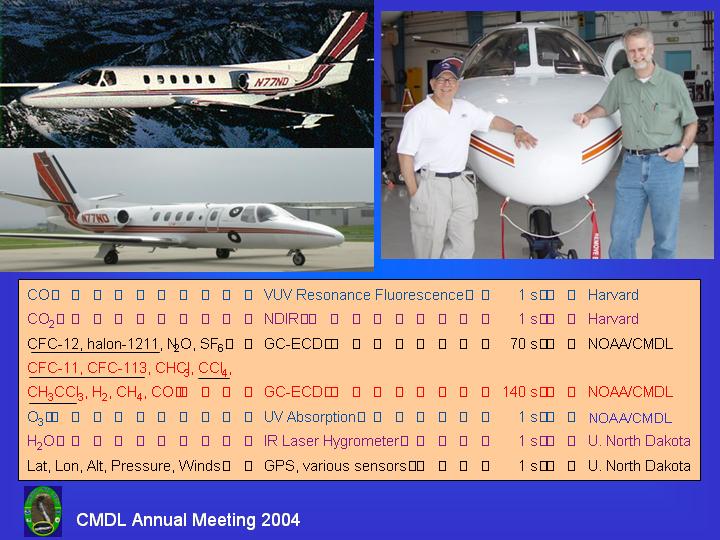 N77ND

N77ND

| | | | |
|---|---|---|---|
| CO | VUV Resonance Fluorescence | 1 s | Harvard |
| $CO_2$ | NDIR | 1 s | Harvard |
| CFC-12, halon-1211, $N_2O$, $SF_6$ | GC-ECD | 70 s | NOAA/CMDL |
| CFC-11, CFC-113, $CHCl_3$, $CCl_4$, $CH_3CCl_3$, $H_2$, $CH_4$, CO | GC-ECD | 140 s | NOAA/CMDL |
| $O_3$ | UV Absorption | 1 s | NOAA/CMDL |
| $H_2O$ | IR Laser Hygrometer | 1 s | U. North Dakota |
| Lat, Lon, Alt, Pressure, Winds | GPS, various sensors | 1 s | U. North Dakota |

CMDL Annual Meeting 2004